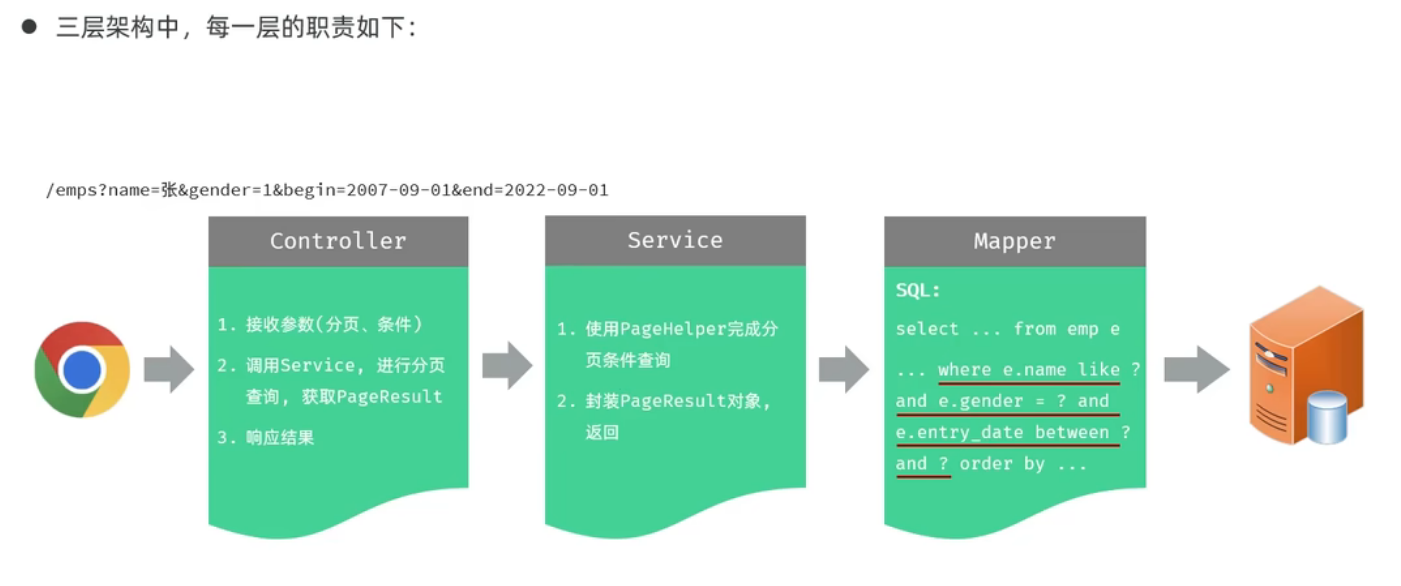 ● 三层架构中，每一层的职责如下：

/emps?name=张&gender=1&begin=2007-09-01&end=2022-09-01

Controller

1. 接收参数(分页、条件)
2. 调用Service，进行分页查询，获取PageResult
3. 响应结果

Service

1. 使用PageHelper完成分页条件查询
2. 封装PageResult对象，返回

Mapper

SQL:
select ... from emp e
... where e.name like ? and e.gender = ? and e.entry_date between ? and ? order by ...